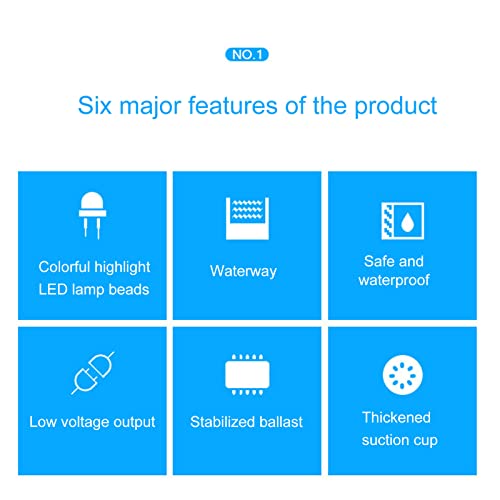 NO.1

Six major features of the product

Colorful highlight LED lamp beads

Waterway

Safe and waterproof

Low voltage output

Stabilized ballast

Thickened suction cup